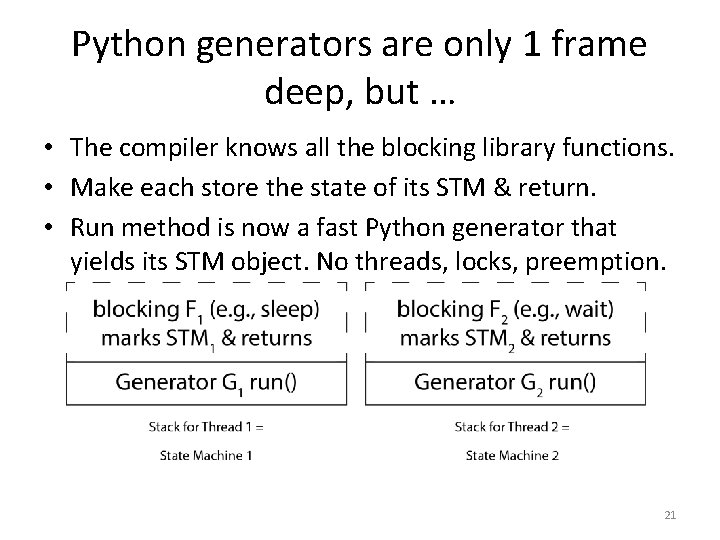 Python generators are only 1 frame deep, but …

• The compiler knows all the blocking library functions.
• Make each store the state of its STM & return.
• Run method is now a fast Python generator that yields its STM object. No threads, locks, preemption.

blocking $F_1$ (e.g., sleep) marks $STM_1$ & returns

Generator $G_1$ run()

Stack for Thread 1 =

State Machine 1

blocking $F_2$ (e.g., wait) marks $STM_2$ & returns

Generator $G_2$ run()

Stack for Thread 2 =

State Machine 2

21